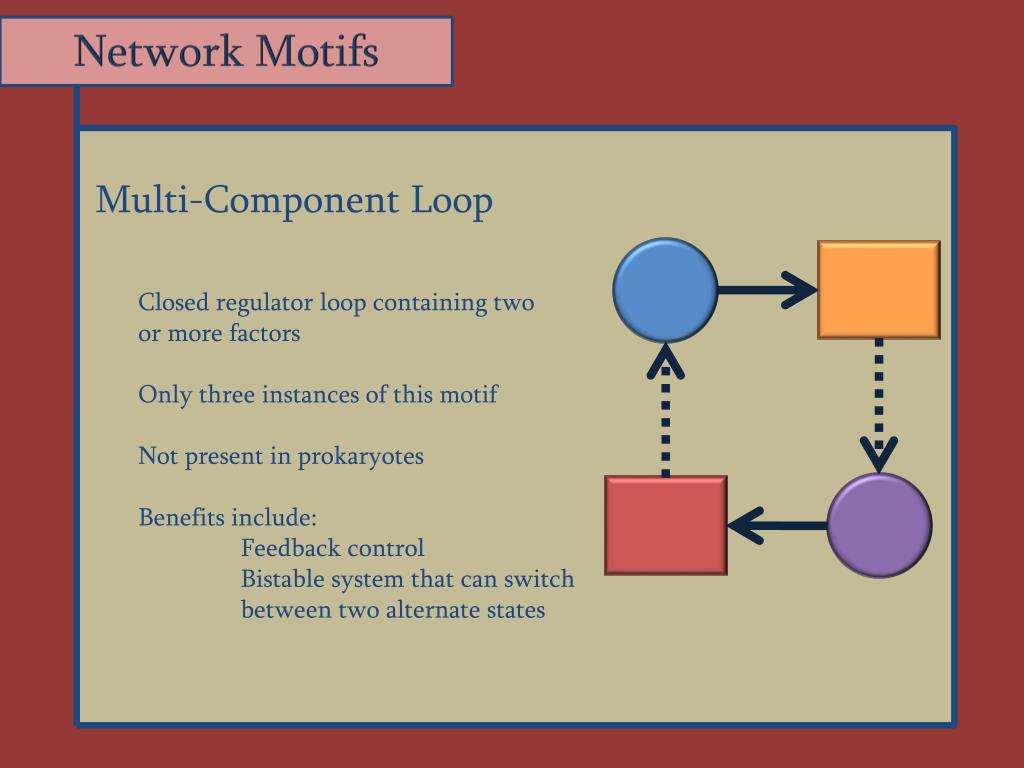 Network Motifs

Multi-Component Loop

Closed regulator loop containing two or more factors

Only three instances of this motif

Not present in prokaryotes

Benefits include:
Feedback control
Bistable system that can switch between two alternate states